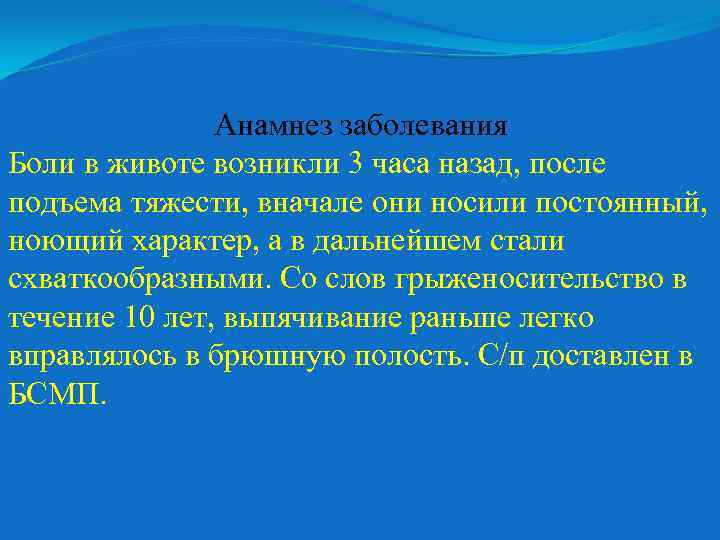 Анамнез заболевания

Боли в животе возникли 3 часа назад, после подъема тяжести, вначале они носили постоянный, ноющий характер, а в дальнейшем стали схваткообразными. Со слов грыженосительство в течение 10 лет, выпячивание раньше легко вправлялось в брюшную полость. С/п доставлен в БСМП.